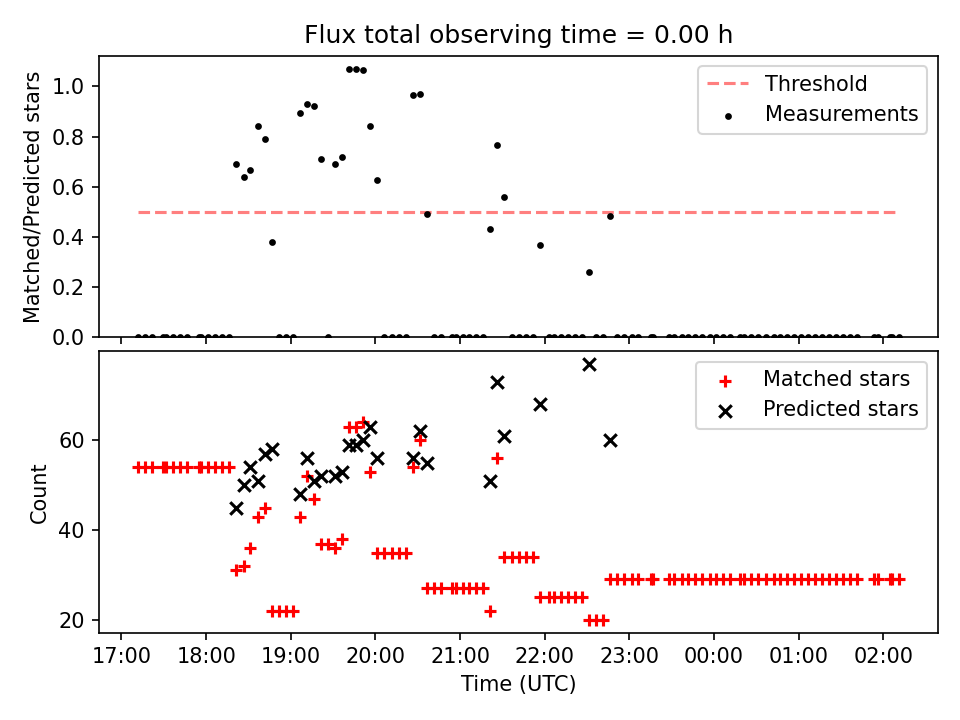 Flux total observing time = 0.00 h

Matched/Predicted stars

1.0
0.8
0.6
0.4
0.2
0.0

Threshold
Measurements

Count

60
40
20

Matched stars
Predicted stars

17:00 18:00 19:00 20:00 21:00 22:00 23:00 00:00 01:00 02:00

Time (UTC)